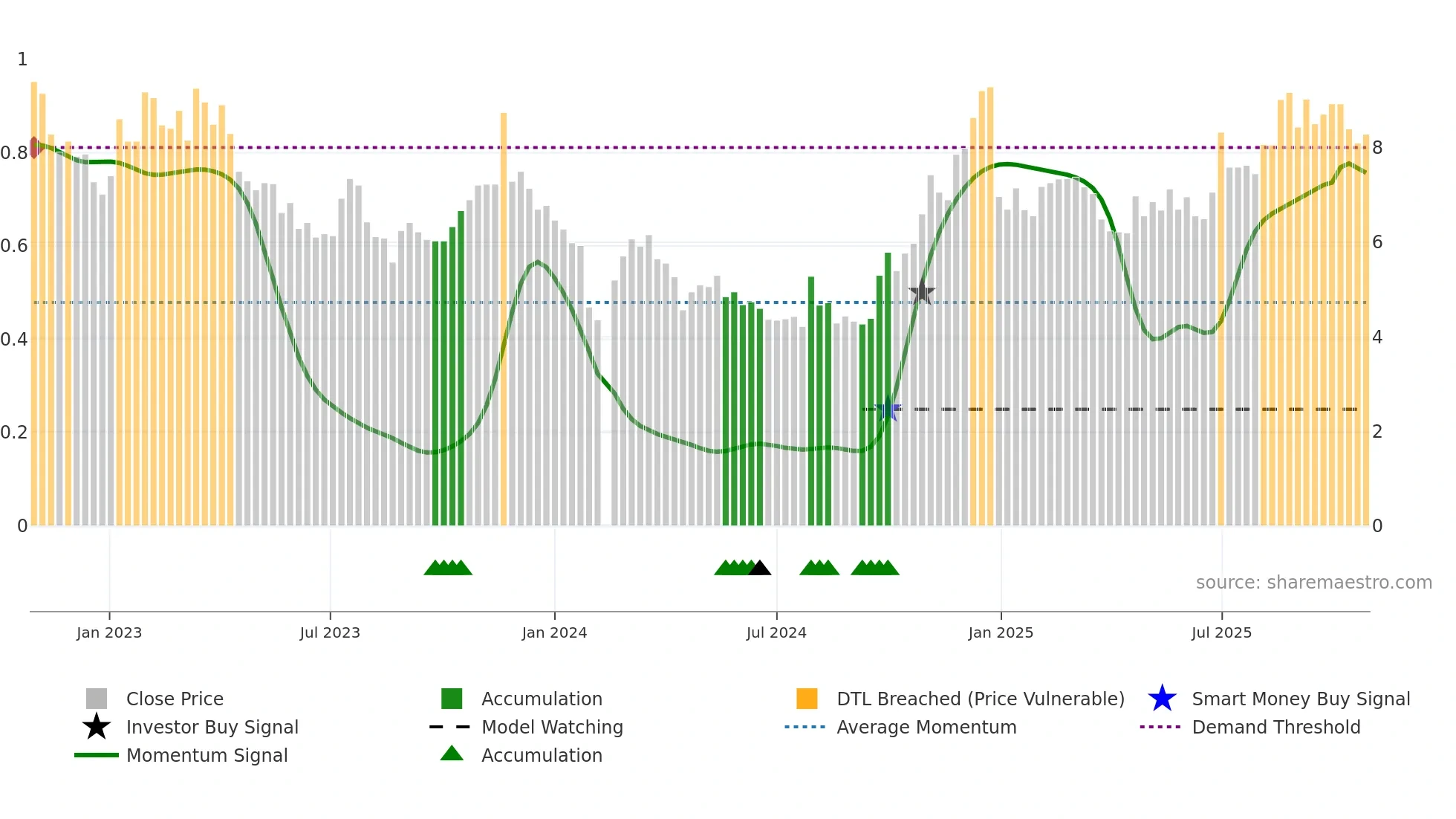 1
0.8
0.6
0.4
0.2
0

8
6
4
2
0

source: sharemaestro.com

Jan 2023
Jul 2023
Jan 2024
Jul 2024
Jan 2025
Jul 2025

Close Price
Investor Buy Signal
Momentum Signal
Accumulation
Model Watching
Accumulation
DTL Breached (Price Vulnerable)
Average Momentum
Smart Money Buy Signal
Demand Threshold